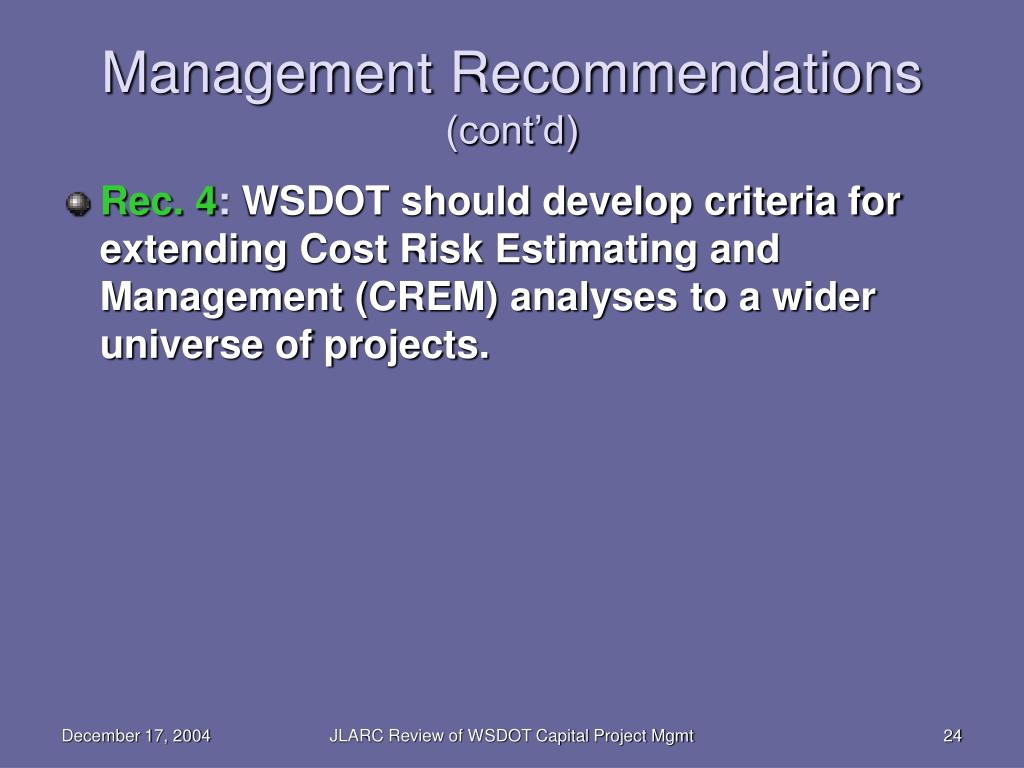 Management Recommendations
(cont’d)

Rec. 4: WSDOT should develop criteria for extending Cost Risk Estimating and Management (CREM) analyses to a wider universe of projects.

December 17, 2004

JLARC Review of WSDOT Capital Project Mgmt

24